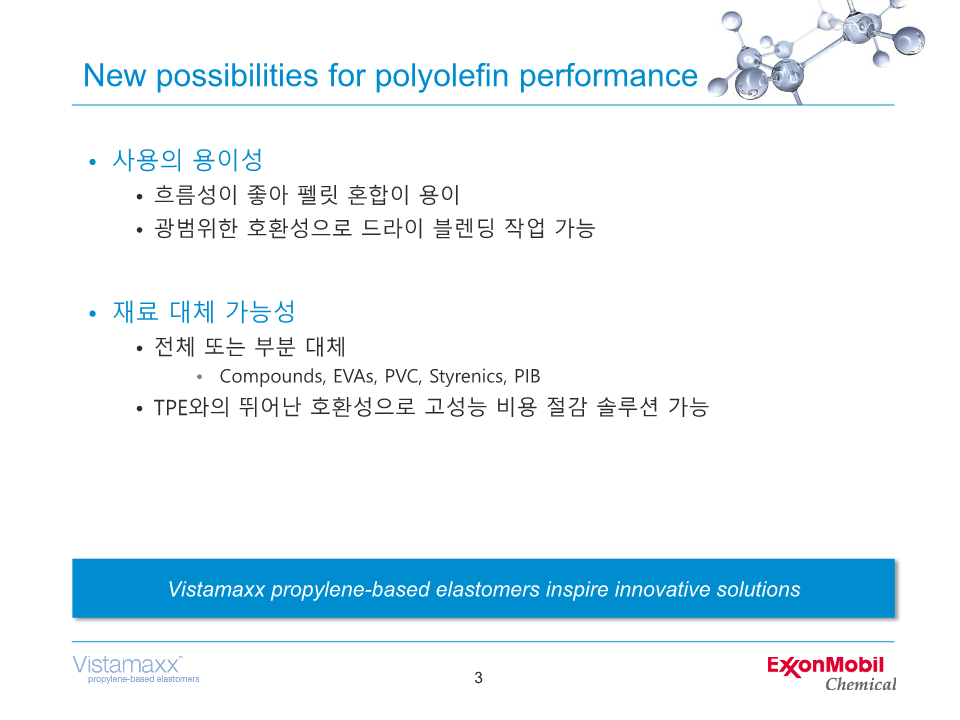 New possibilities for polyolefin performance

• 사용의 용이성
  • 흐름성이 좋아 펠릿 혼합이 용이
  • 광범위한 호환성으로 드라이 블렌딩 작업 가능

• 재료 대체 가능성
  • 전체 또는 부분 대체
    • Compounds, EVAs, PVC, Styrenics, PIB
  • TPE와의 뛰어난 호환성으로 고성능 비용 절감 솔루션 가능

Vistamaxx propylene-based elastomers inspire innovative solutions

Vistamaxx™
propylene-based elastomers

3

ExxonMobil
Chemical